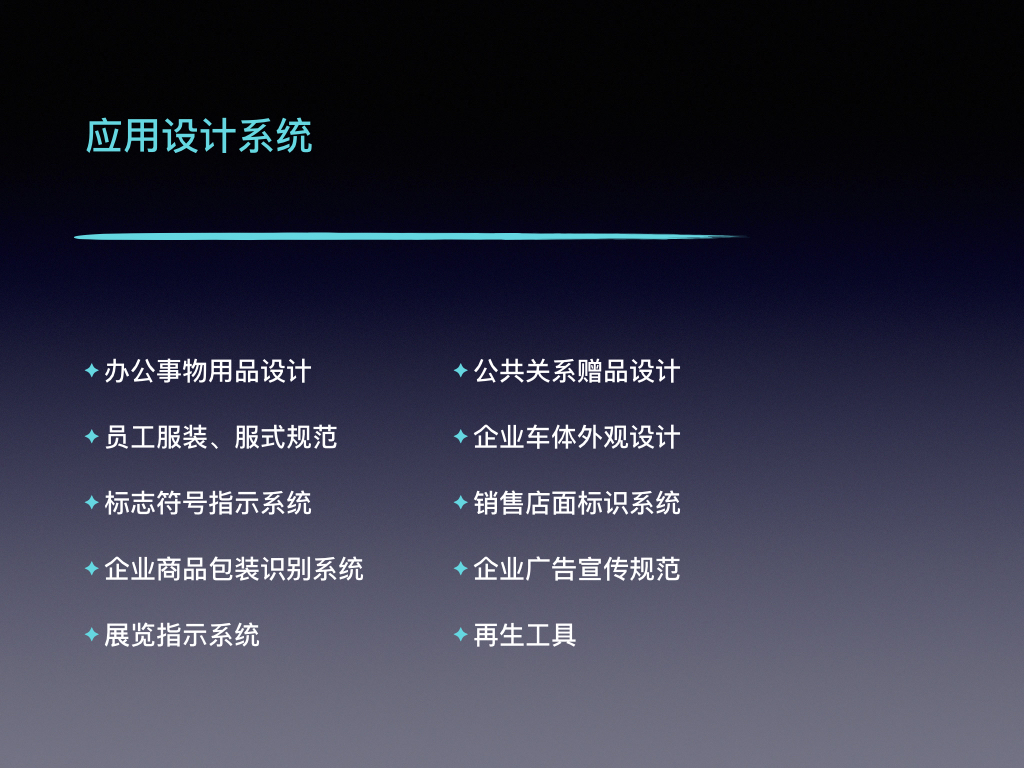 应用设计系统

✦ 办公事物用品设计

✦ 员工服装、服式规范

✦ 标志符号指示系统

✦ 企业商品包装识别系统

✦ 展览指示系统

✦ 公共关系赠品设计

✦ 企业车体外观设计

✦ 销售店面标识系统

✦ 企业广告宣传规范

✦ 再生工具